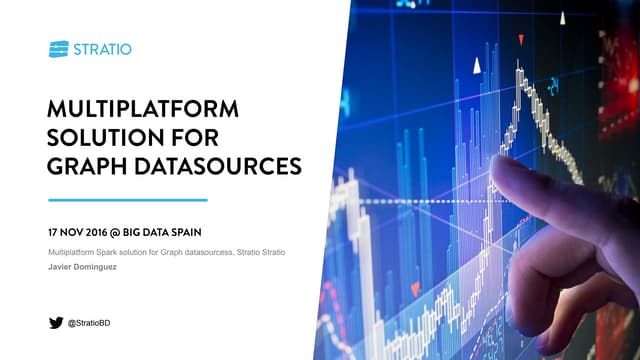 STRATIO

MULTIPLATFORM SOLUTION FOR GRAPH DATASOURCES

17 NOV 2016 @ BIG DATA SPAIN

Multiplatform Spark solution for Graph datasourcess, Stratio Stratio

Javier Dominguez

@StratioBD